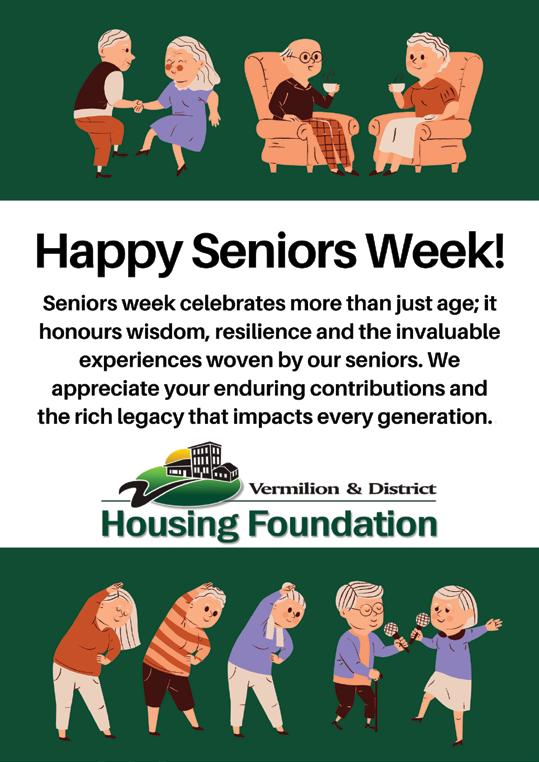 Happy Seniors Week!

Seniors week celebrates more than just age; it honours wisdom, resilience and the invaluable experiences woven by our seniors. We appreciate your enduring contributions and the rich legacy that impacts every generation.

Vermilion & District
Housing Foundation